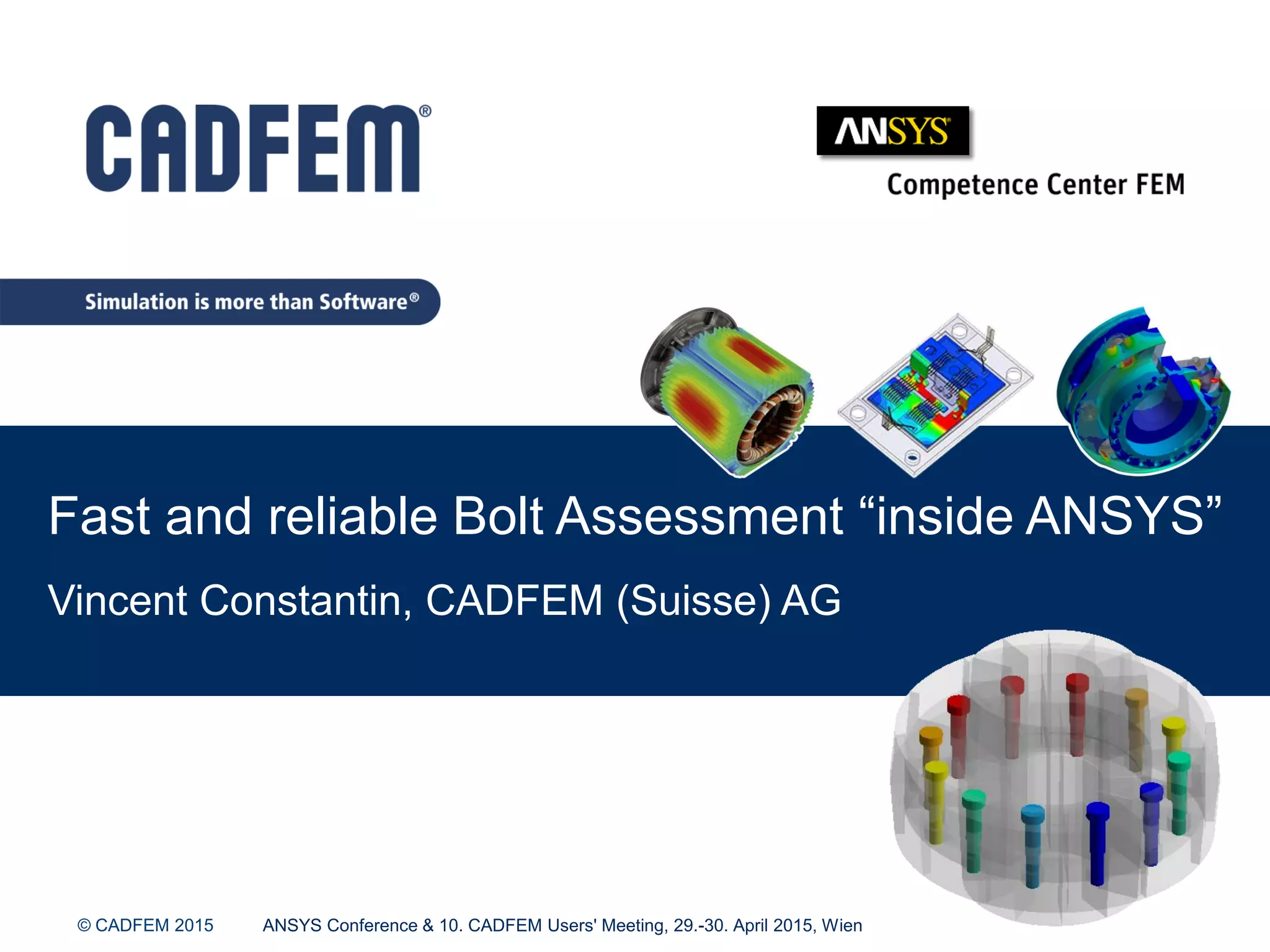 CADFEM®

ANSYS®
Competence Center FEM

Simulation is more than Software®

Fast and reliable Bolt Assessment “inside ANSYS”

Vincent Constantin, CADFEM (Suisse) AG

© CADFEM 2015 ANSYS Conference & 10. CADFEM Users' Meeting, 29.-30. April 2015, Wien